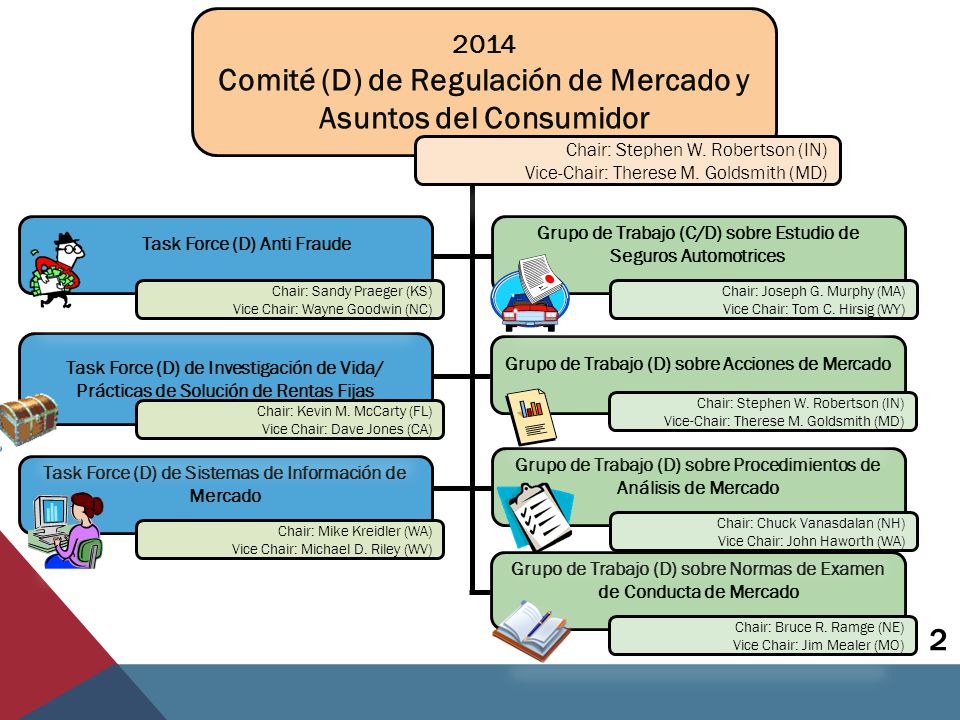 2014
Comité (D) de Regulación de Mercado y Asuntos del Consumidor

Chair: Stephen W. Robertson (IN)
Vice-Chair: Therese M. Goldsmith (MD)

Task Force (D) Anti Fraude

Chair: Sandy Praeger (KS)
Vice Chair: Wayne Goodwin (NC)

Task Force (D) de Investigación de Vida/ Prácticas de Solución de Rentas Fijas

Chair: Kevin M. McCarty (FL)
Vice Chair: Dave Jones (CA)

Task Force (D) de Sistemas de Información de Mercado

Chair: Mike Kreidler (WA)
Vice Chair: Michael D. Riley (WV)

Grupo de Trabajo (C/D) sobre Estudio de Seguros Automotrices

Chair: Joseph G. Murphy (MA)
Vice Chair: Tom C. Hirsig (WY)

Grupo de Trabajo (D) sobre Acciones de Mercado

Chair: Stephen W. Robertson (IN)
Vice-Chair: Therese M. Goldsmith (MD)

Grupo de Trabajo (D) sobre Procedimientos de Análisis de Mercado

Chair: Chuck Vanasdalan (NH)
Vice Chair: John Haworth (WA)

Grupo de Trabajo (D) sobre Normas de Examen de Conducta de Mercado

Chair: Bruce R. Ramge (NE)
Vice Chair: Jim Mealer (MO)

2